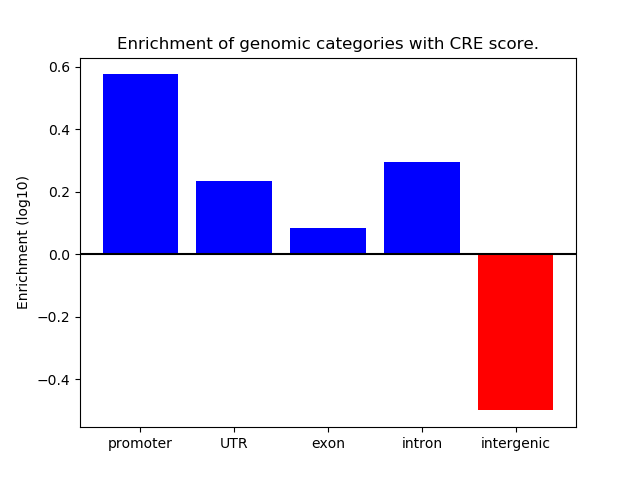 Enrichment of genomic categories with CRE score.

Enrichment (log10)

0.6
0.4
0.2
0.0
−0.2
−0.4

promoter
UTR
exon
intron
intergenic